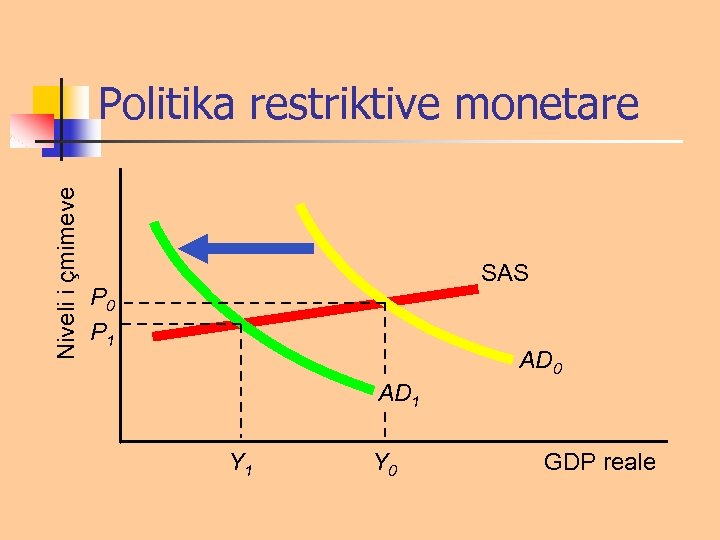 Politika restriktive monetare

Niveli i çmimeve

SAS

$P_0$

$P_1$

$AD_0$

$AD_1$

$Y_1$

$Y_0$

GDP reale